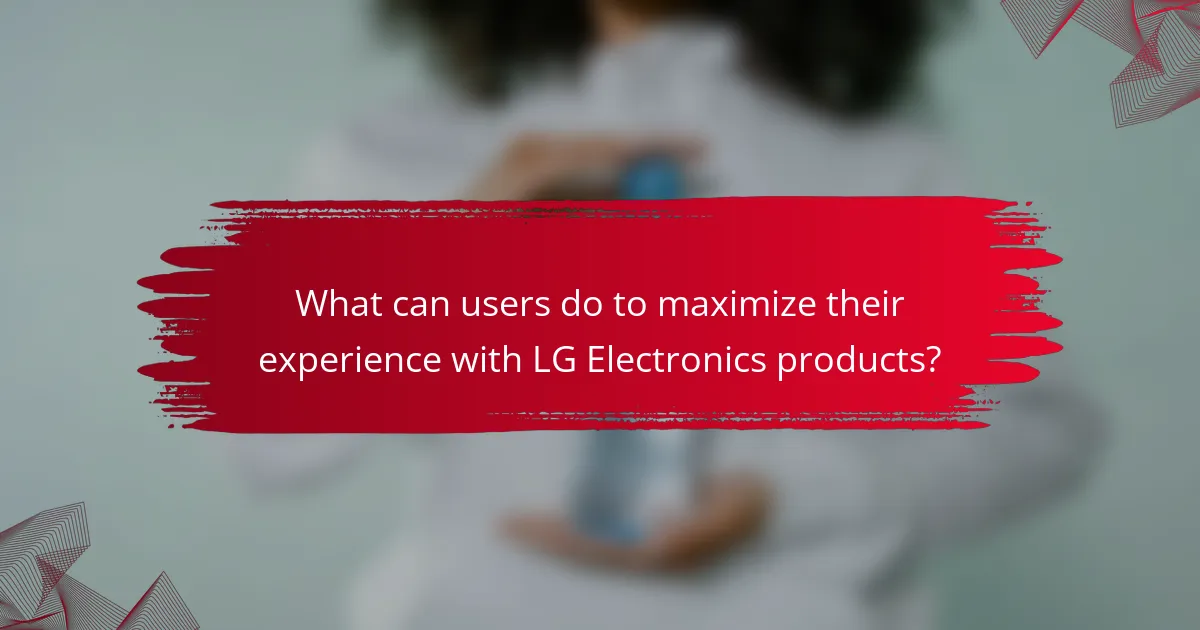 What can users do to maximize their experience with LG Electronics products?